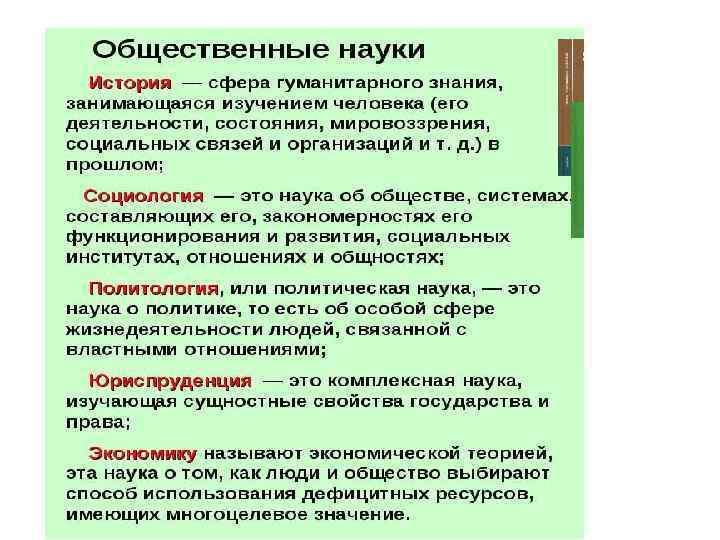 Общественные науки

История — сфера гуманитарного знания, занимающаяся изучением человека (его деятельности, состояния, мировоззрения, социальных связей и организаций и т. д.) в прошлом;

Социология — это наука об обществе, системах, составляющих его, закономерностях его функционирования и развития, социальных институтах, отношениях и общностях;

Политология, или политическая наука, — это наука о политике, то есть об особой сфере жизнедеятельности людей, связанной с властными отношениями;

Юриспруденция — это комплексная наука, изучающая сущностные свойства государства и права;

Экономику называют экономической теорией, эта наука о том, как люди и общество выбирают способ использования дефицитных ресурсов, имеющих многоцелевое значение.